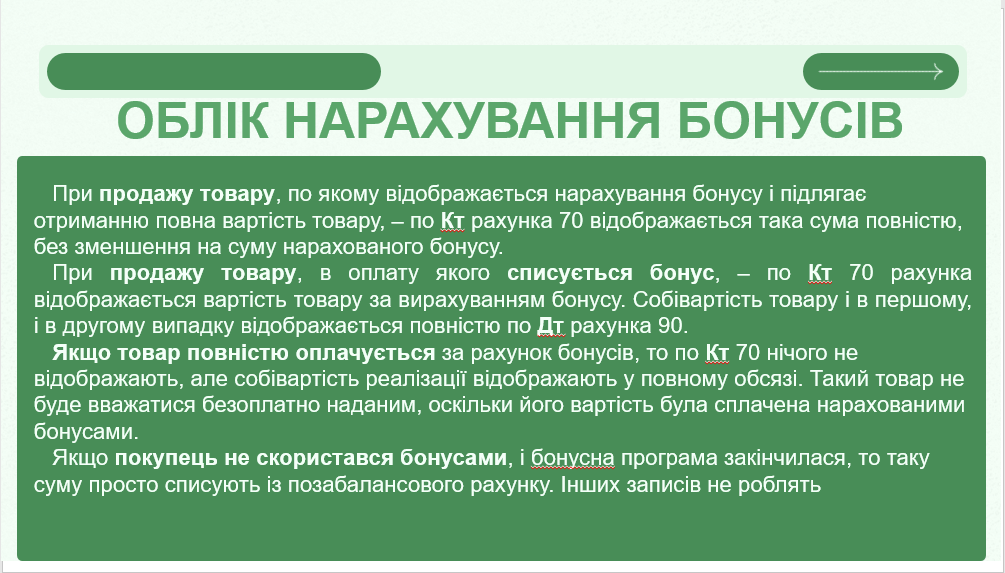 ОБЛІК НАРАХУВАННЯ БОНУСІВ

При продажу товару, по якому відображається нарахування бонусу і підлягає отриманню повна вартість товару, – по Кт рахунка 70 відображається така сума повністю, без зменшення на суму нарахованого бонусу.

При продажу товару, в оплату якого списується бонус, – по Кт 70 рахунка відображається вартість товару за вирахуванням бонусу. Собівартість товару і в першому, і в другому випадку відображається повністю по Дт рахунка 90.

Якщо товар повністю оплачується за рахунок бонусів, то по Кт 70 нічого не відображають, але собівартість реалізації відображають у повному обсязі. Такий товар не буде вважатися безоплатно наданим, оскільки його вартість була сплачена нарахованими бонусами.

Якщо покупець не скористався бонусами, і бонусна програма закінчилася, то таку суму просто списують із позабалансового рахунку. Інших записів не роблять